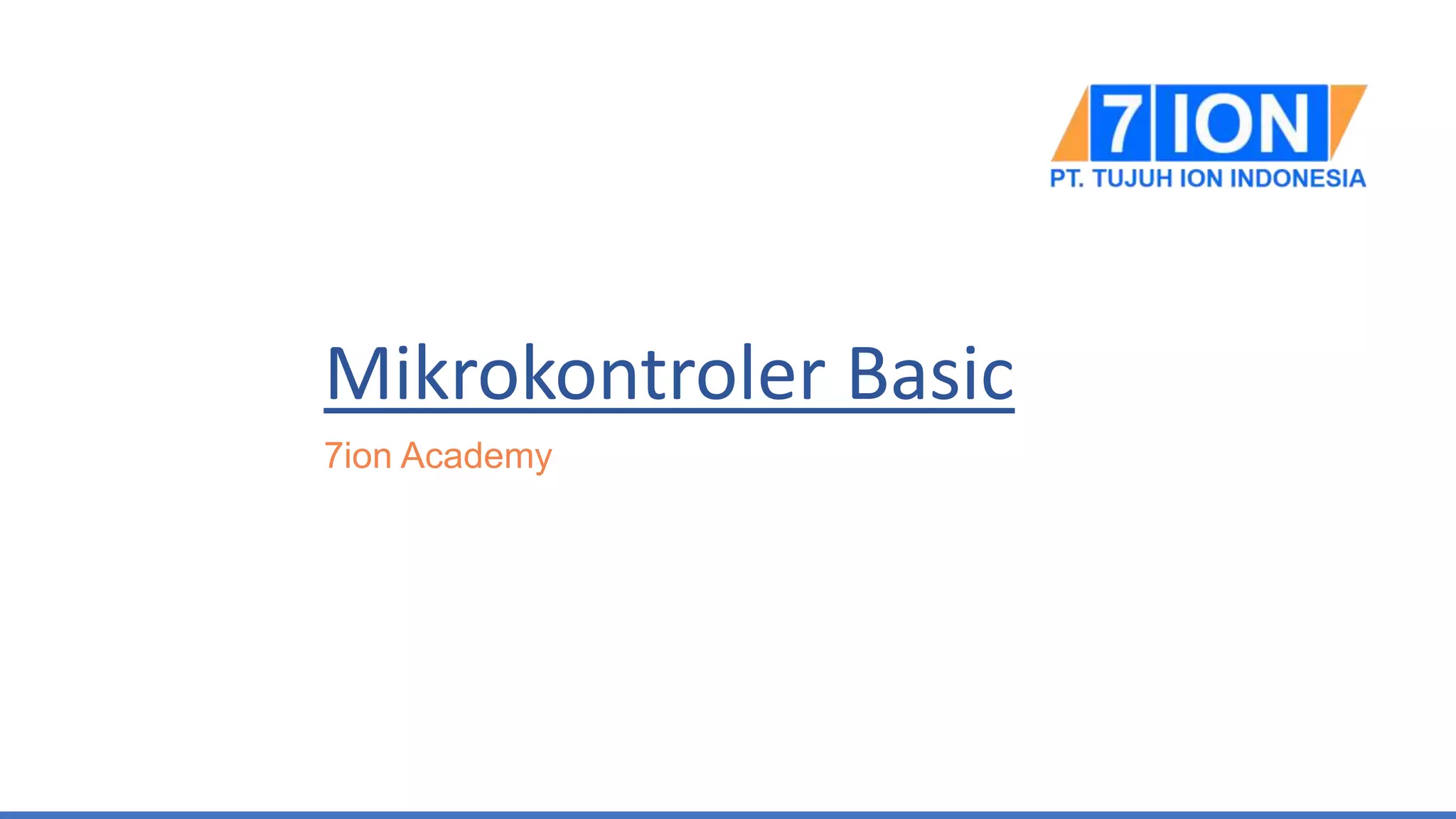 7 ION
PT. TUJUH ION INDONESIA

Mikrokontroler Basic

7ion Academy